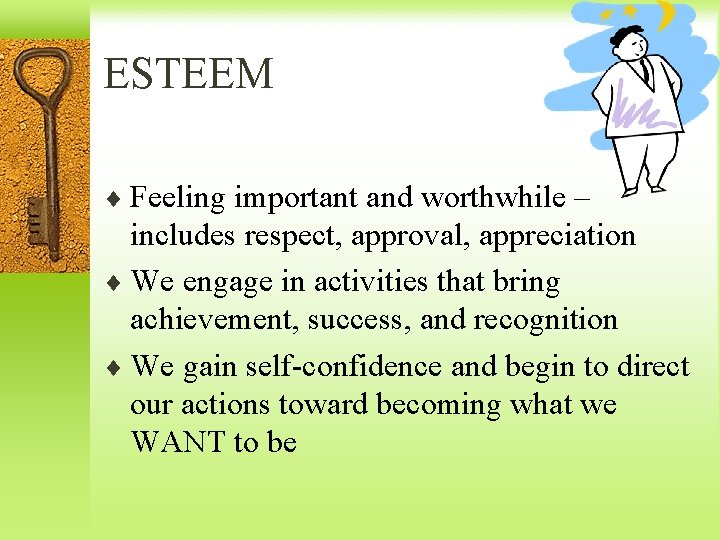 ESTEEM

♦ Feeling important and worthwhile – includes respect, approval, appreciation
♦ We engage in activities that bring achievement, success, and recognition
♦ We gain self-confidence and begin to direct our actions toward becoming what we WANT to be